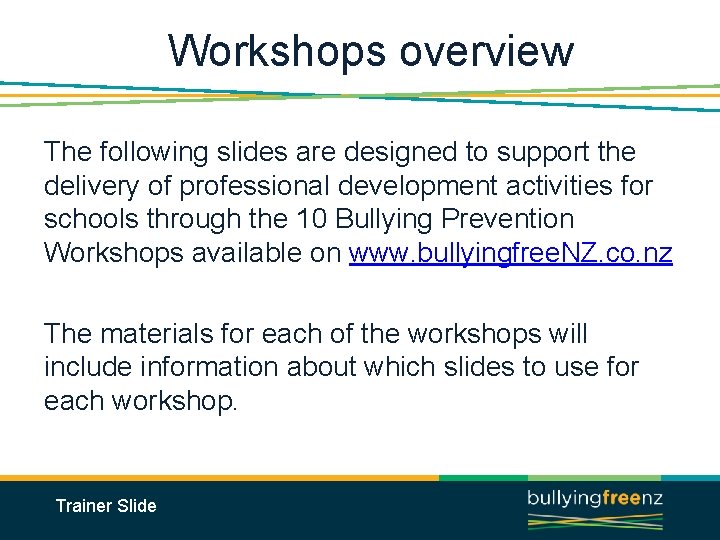 Workshops overview

The following slides are designed to support the delivery of professional development activities for schools through the 10 Bullying Prevention Workshops available on www.bullyingfreeNZ.co.nz

The materials for each of the workshops will include information about which slides to use for each workshop.

Trainer Slide

bullyingfreenz